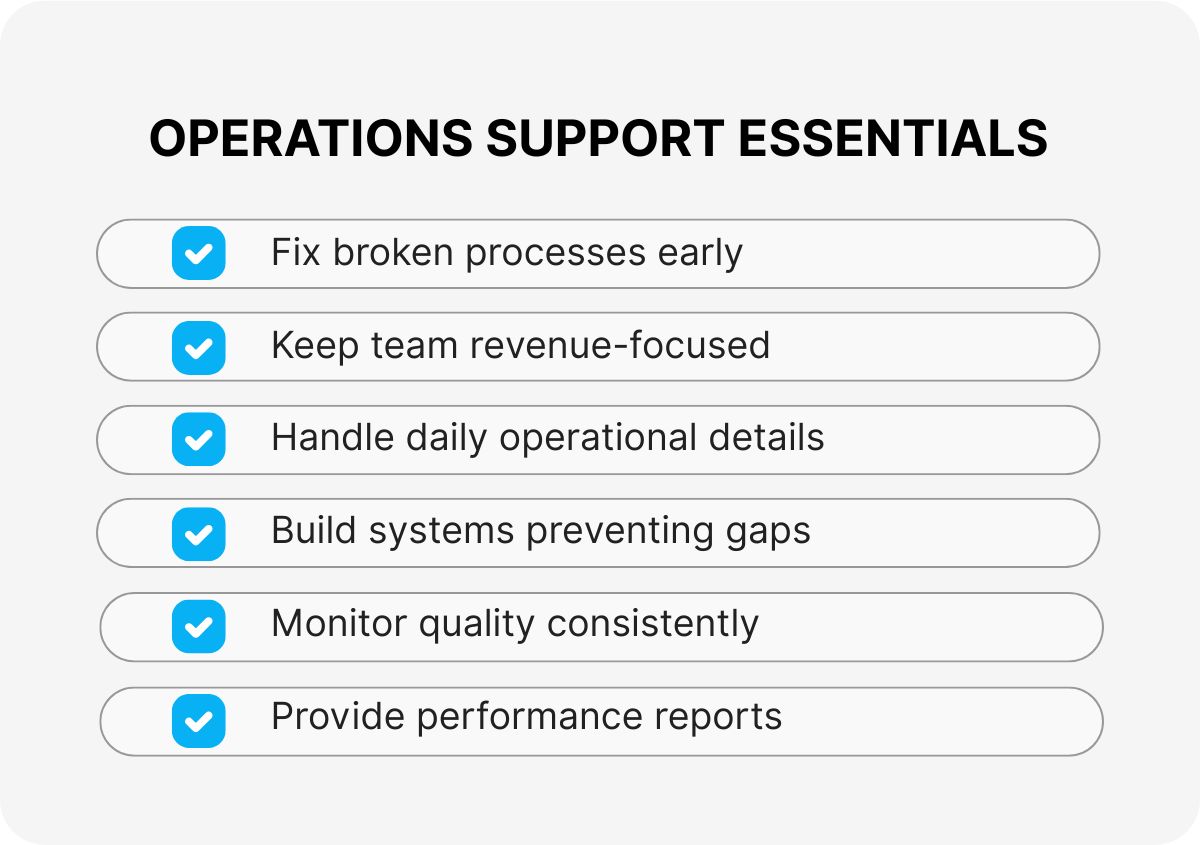 OPERATIONS SUPPORT ESSENTIALS

Fix broken processes early

Keep team revenue-focused

Handle daily operational details

Build systems preventing gaps

Monitor quality consistently

Provide performance reports